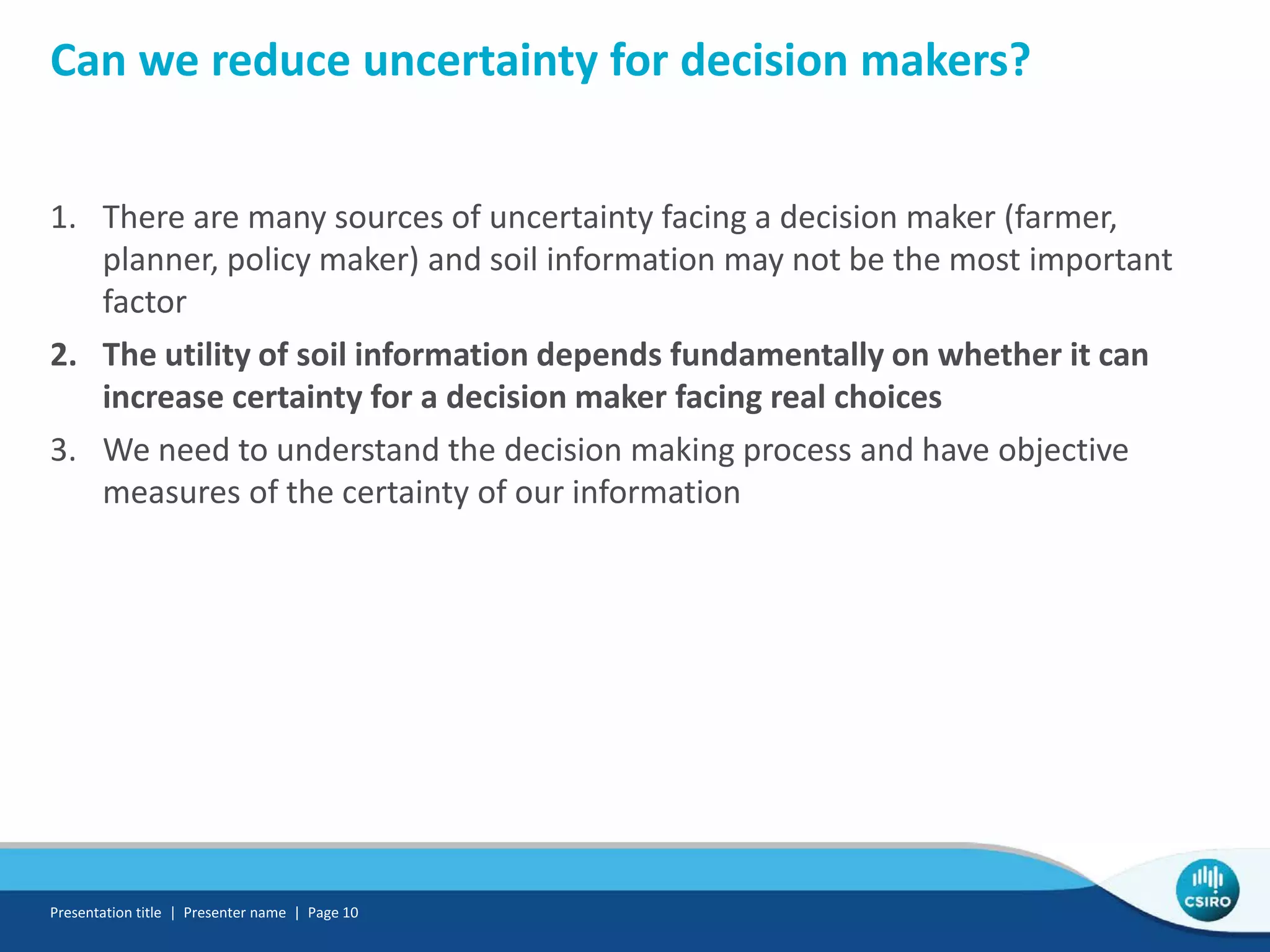 Can we reduce uncertainty for decision makers?

1. There are many sources of uncertainty facing a decision maker (farmer, planner, policy maker) and soil information may not be the most important factor

2. The utility of soil information depends fundamentally on whether it can increase certainty for a decision maker facing real choices

3. We need to understand the decision making process and have objective measures of the certainty of our information

Presentation title | Presenter name | Page 10

CSIRO